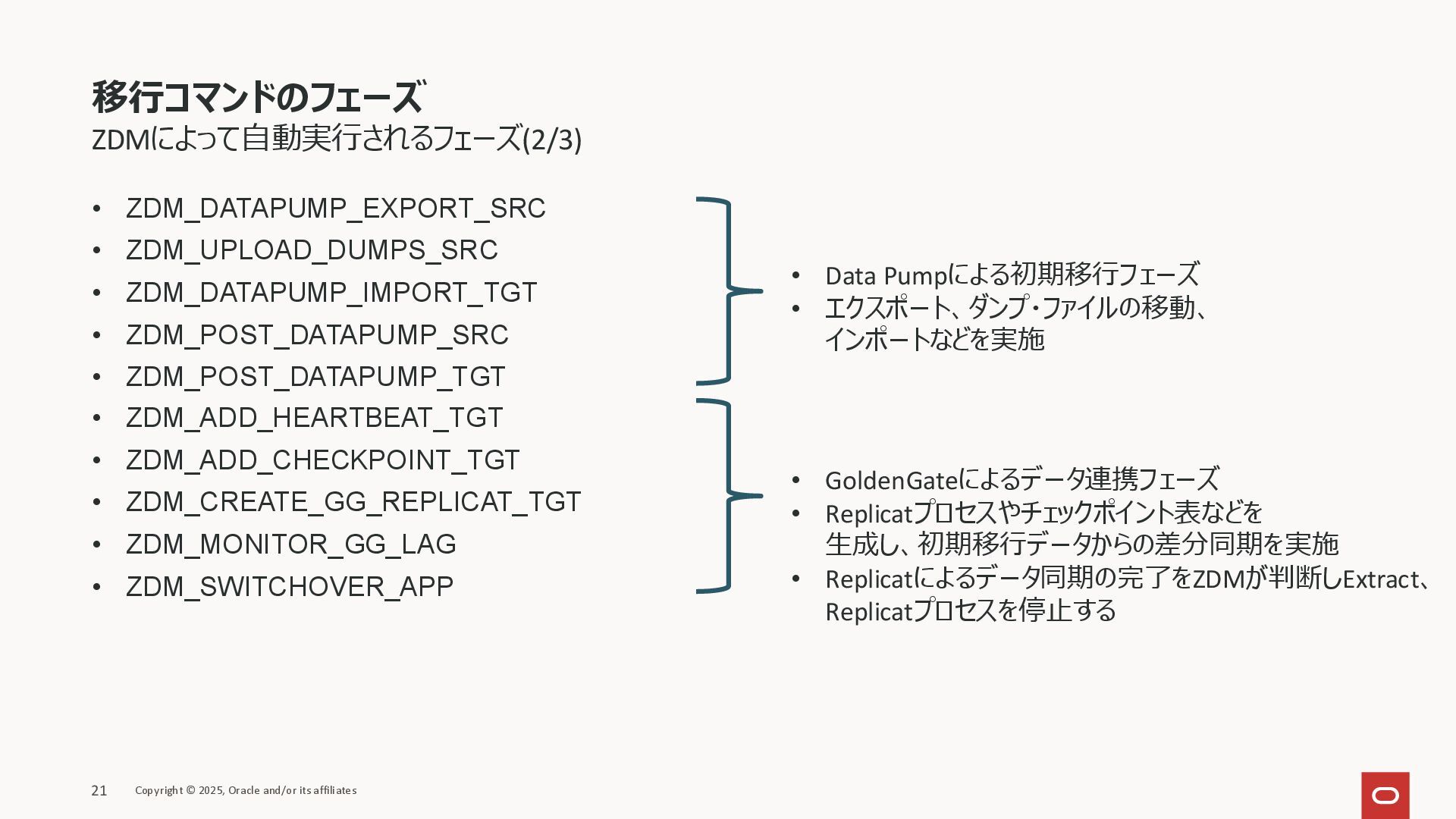 移行コマンドのフェーズ
ZDMによって自動実行されるフェーズ(2/3)

• ZDM_DATAPUMP_EXPORT_SRC
• ZDM_UPLOAD_DUMPS_SRC
• ZDM_DATAPUMP_IMPORT_TGT
• ZDM_POST_DATAPUMP_SRC
• ZDM_POST_DATAPUMP_TGT
• ZDM_ADD_HEARTBEAT_TGT
• ZDM_ADD_CHECKPOINT_TGT
• ZDM_CREATE_GG_REPLICAT_TGT
• ZDM_MONITOR_GG_LAG
• ZDM_SWITCHOVER_APP

• Data Pumpによる初期移行フェーズ
• エクスポート、ダンプ・ファイルの移動、インポートなどを実施

• GoldenGateによるデータ連携フェーズ
• Replicatプロセスやチェックポイント表などを生成し、初期移行データからの差分同期を実施
• Replicatによるデータ同期の完了をZDMが判断しExtract、Replicatプロセスを停止する

21 Copyright © 2025, Oracle and/or its affiliates